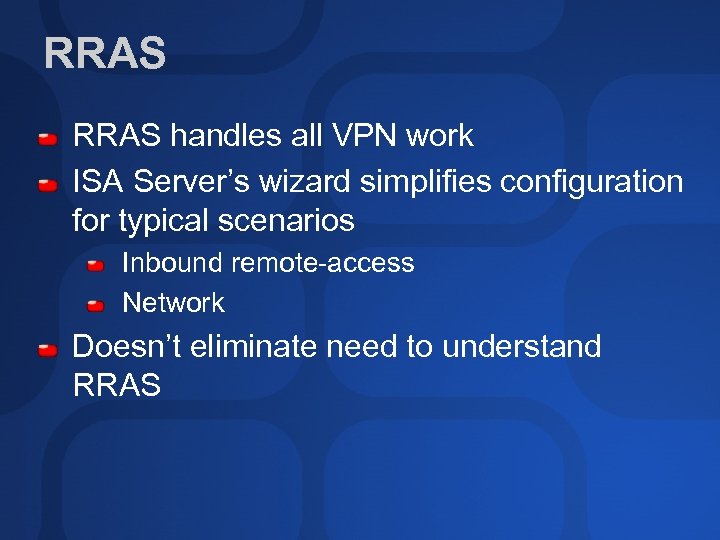 RRAS

RRAS handles all VPN work

ISA Server’s wizard simplifies configuration for typical scenarios

Inbound remote-access

Network

Doesn’t eliminate need to understand RRAS